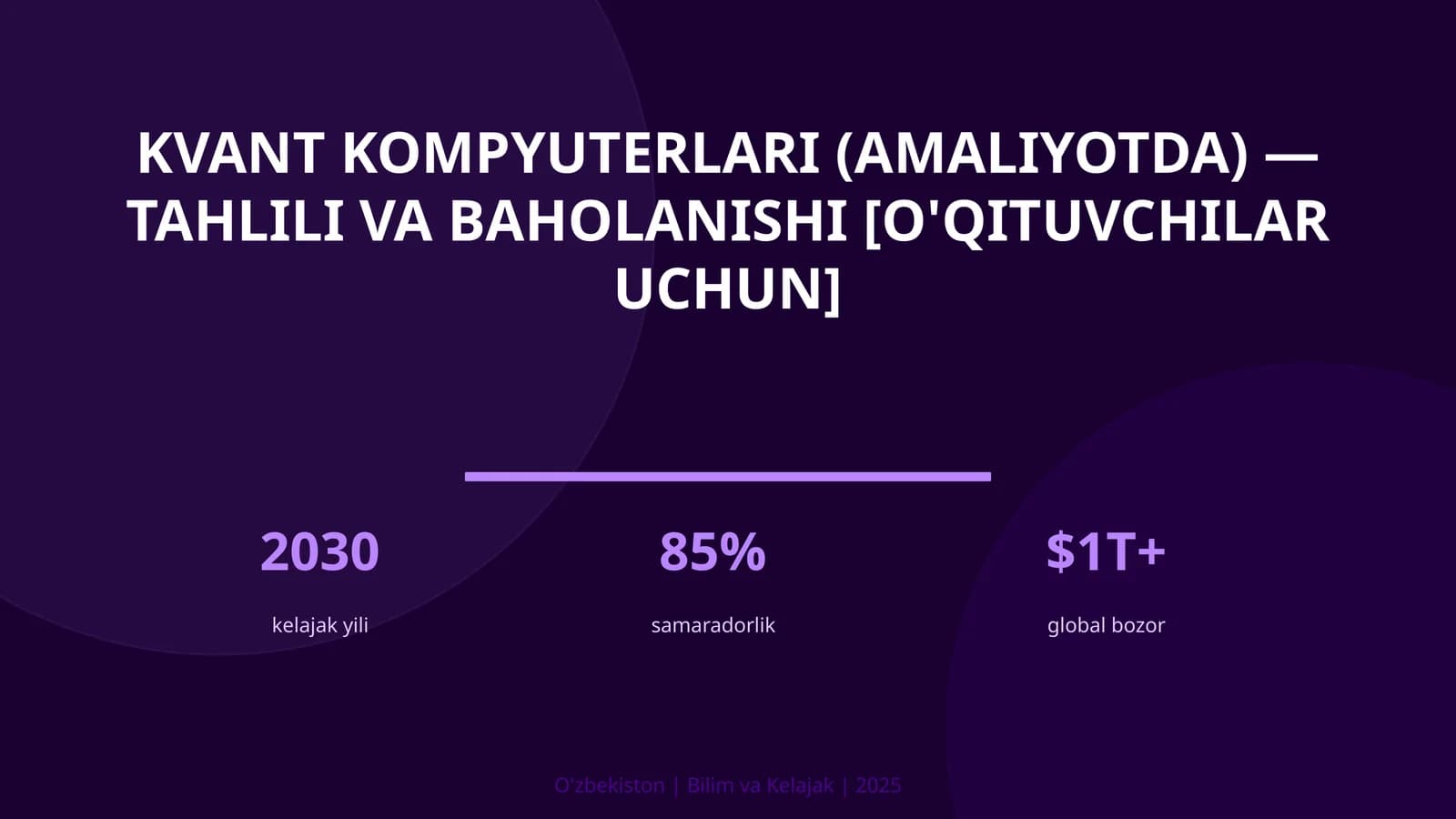 KVANT KOMPYUTERLARI (AMALIYOTDA) — TAHLILI VA BAHOLANISHI [O'QITUVCHILAR UCHUN]

2030
kelajak yili

85%
samaradorlik

$1T+
global bozor

O'zbekiston | Bilim va Kelajak | 2025